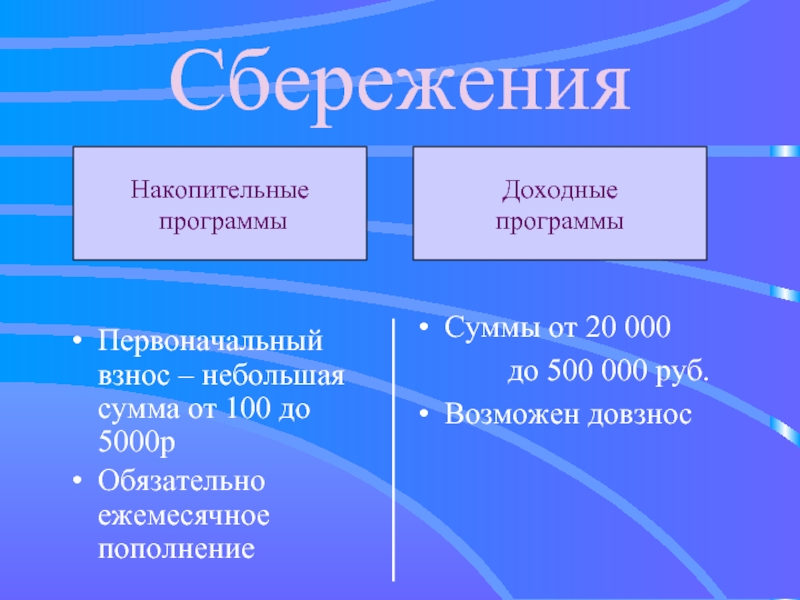 Сбережения

Накопительные программы

Доходные программы

• Первоначальный взнос – небольшая сумма от 100 до 5000р
• Обязательно ежемесячное пополнение

• Суммы от 20 000 до 500 000 руб.
• Возможен довзнос